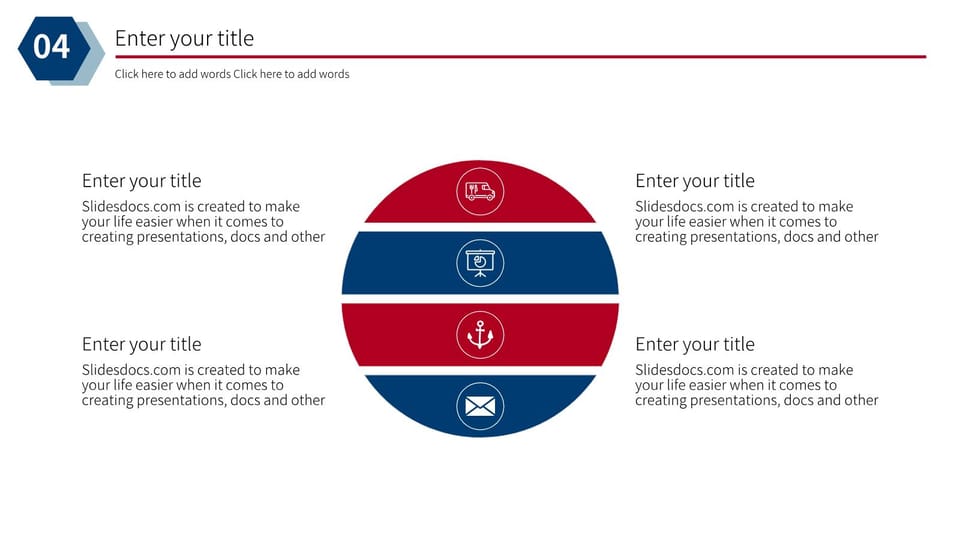 04

Enter your title

Click here to add words Click here to add words

Enter your title

Slidesdocs.com is created to make your life easier when it comes to creating presentations, docs and other

Enter your title

Slidesdocs.com is created to make your life easier when it comes to creating presentations, docs and other

Enter your title

Slidesdocs.com is created to make your life easier when it comes to creating presentations, docs and other

Enter your title

Slidesdocs.com is created to make your life easier when it comes to creating presentations, docs and other